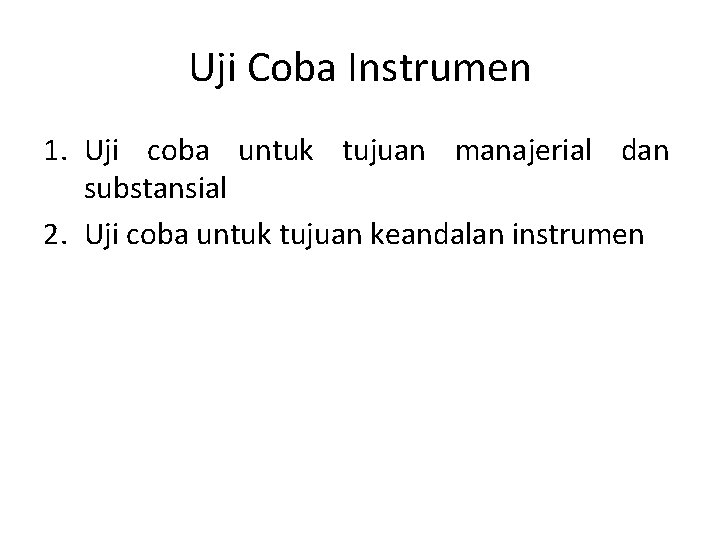 Uji Coba Instrumen

1. Uji coba untuk tujuan manajerial dan substansial
2. Uji coba untuk tujuan keandalan instrumen